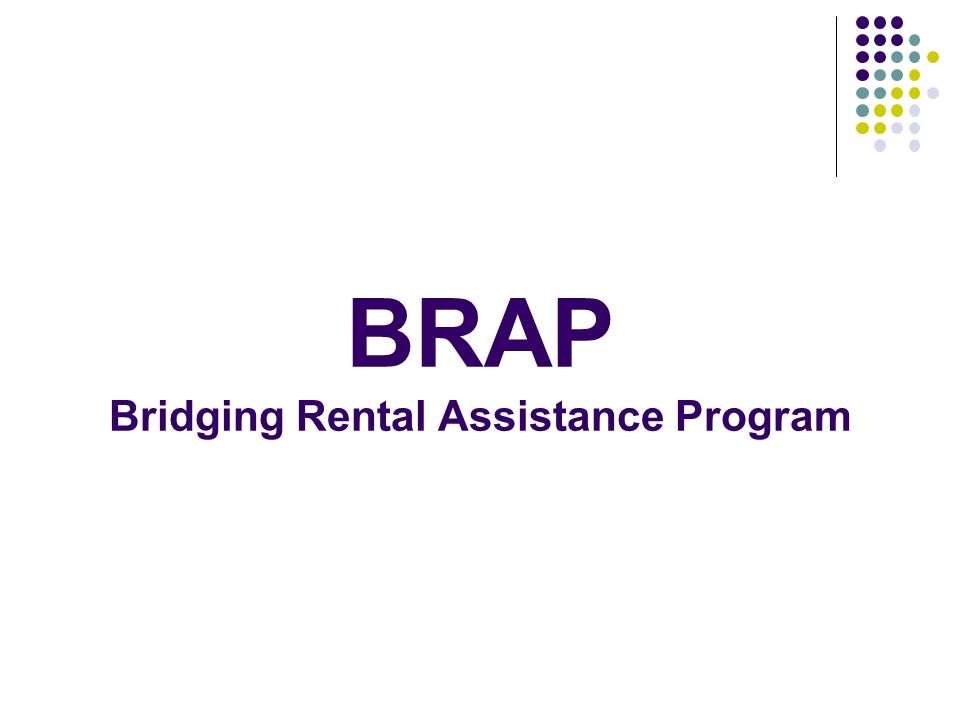 BRAP
Bridging Rental Assistance Program